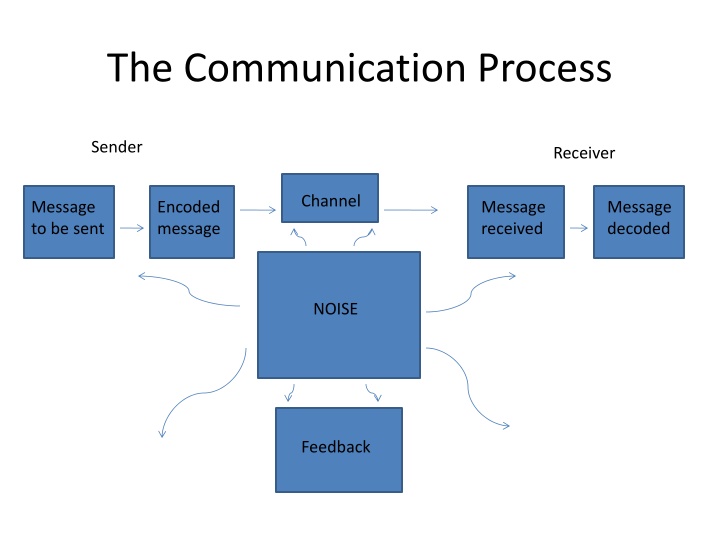 The Communication Process

Sender

Receiver

Message to be sent

Encoded message

Channel

Message received

Message decoded

NOISE

Feedback